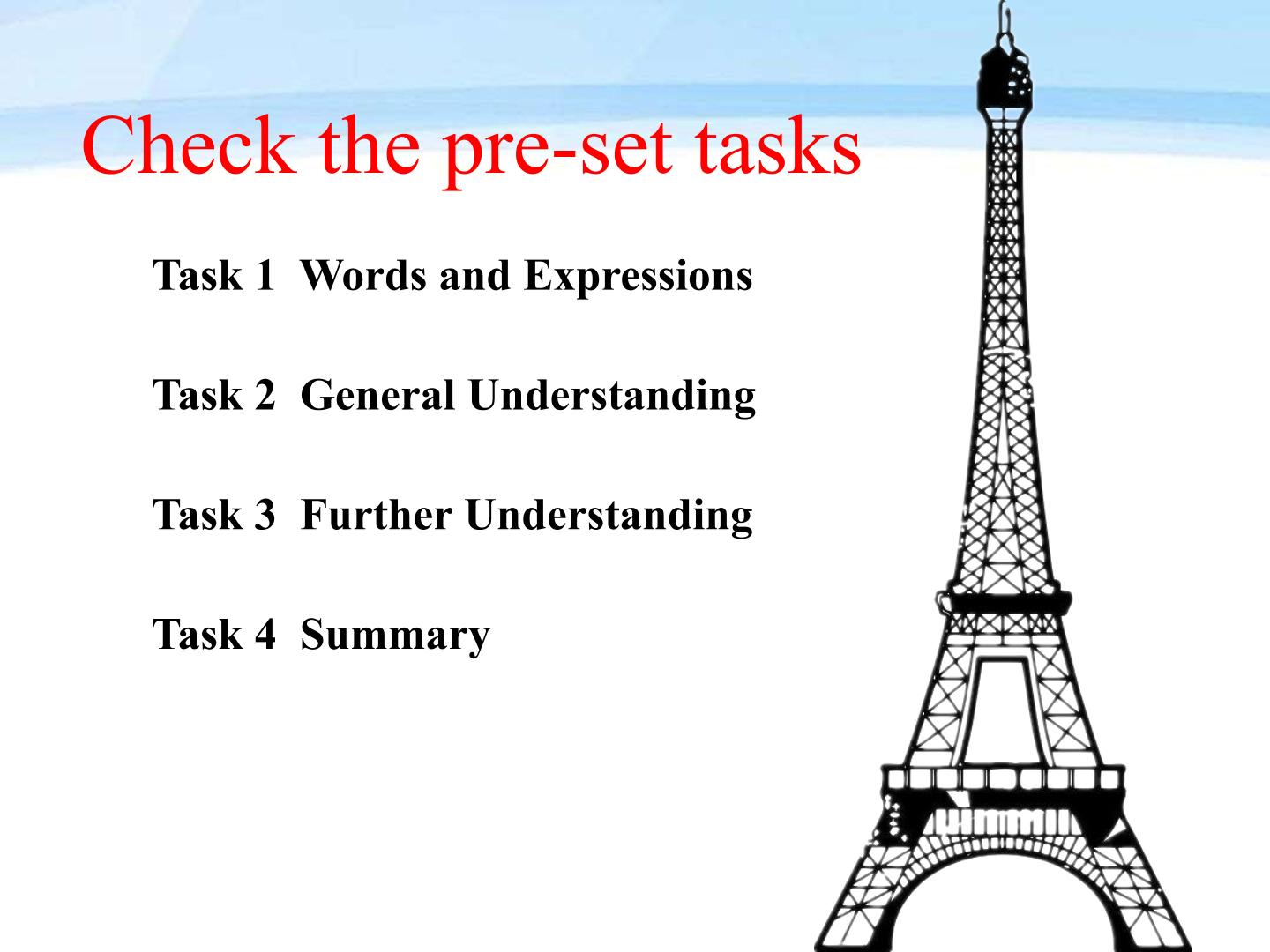 Check the pre-set tasks

Task 1 Words and Expressions

Task 2 General Understanding

Task 3 Further Understanding

Task 4 Summary